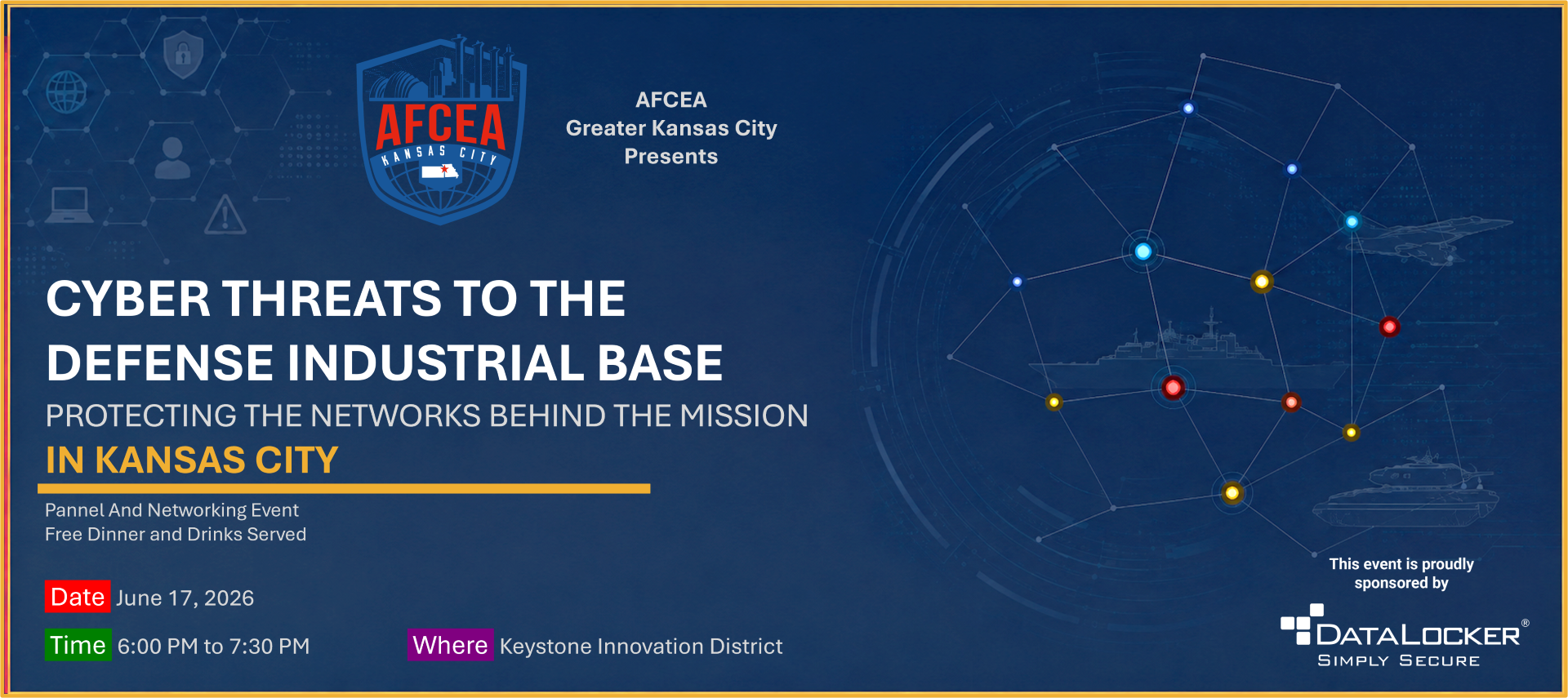 AFCEA
KANSAS CITY

AFCEA
Greater Kansas City
Presents

CYBER THREATS TO THE DEFENSE INDUSTRIAL BASE

PROTECTING THE NETWORKS BEHIND THE MISSION

IN KANSAS CITY

Pannel And Networking Event
Free Dinner and Drinks Served

Date June 17, 2026

Time 6:00 PM to 7:30 PM

Where Keystone Innovation District

This event is proudly sponsored by

DATALOCKER®
SIMPLY SECURE